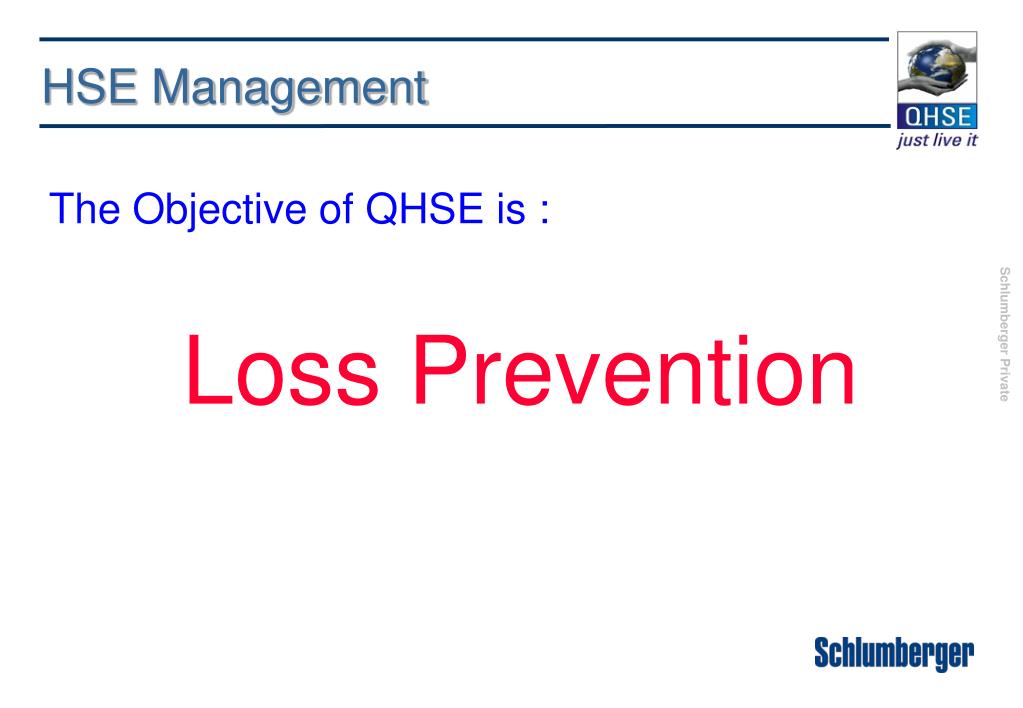 HSE Management

QHSE
just live it

The Objective of QHSE is :

Loss Prevention

Schlumberger Private

Schlumberger